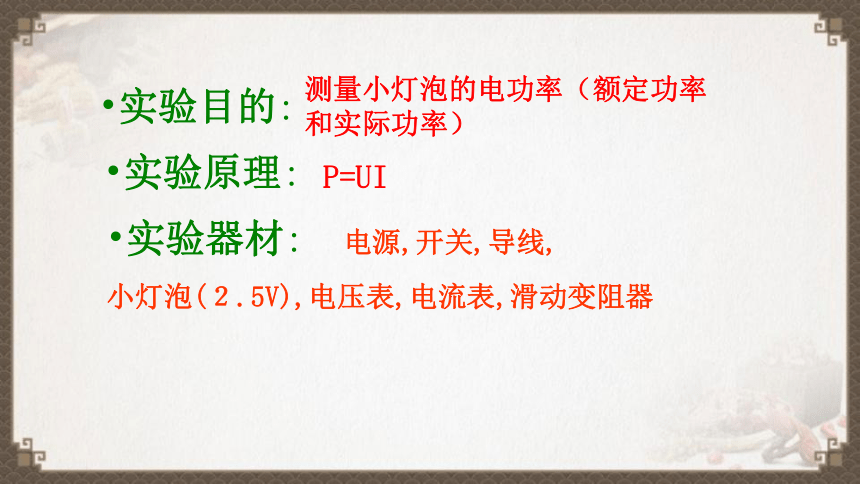 •实验目的: 测量小灯泡的电功率（额定功率和实际功率）

•实验原理: P=UI

•实验器材: 电源,开关,导线,

小灯泡(2.5V),电压表,电流表,滑动变阻器